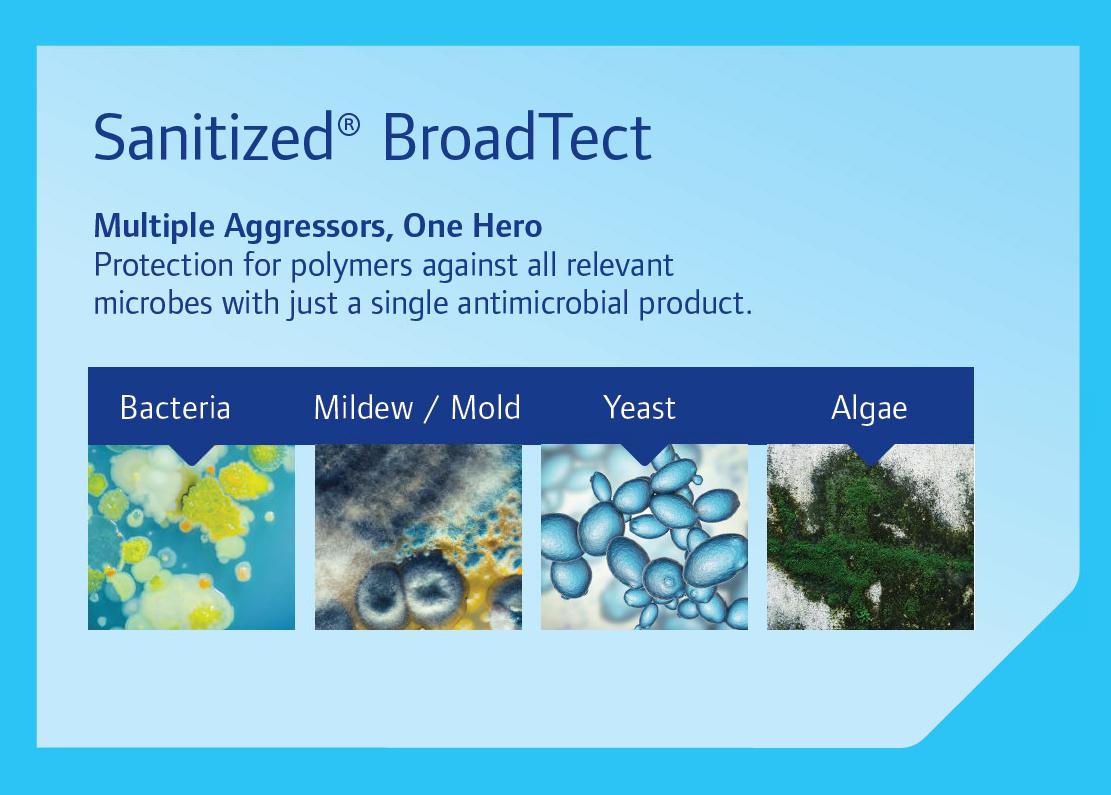 Sanitized® BroadTect

**Multiple Aggressors, One Hero**
Protection for polymers against all relevant microbes with just a single antimicrobial product.

Bacteria
Mildew / Mold
Yeast
Algae